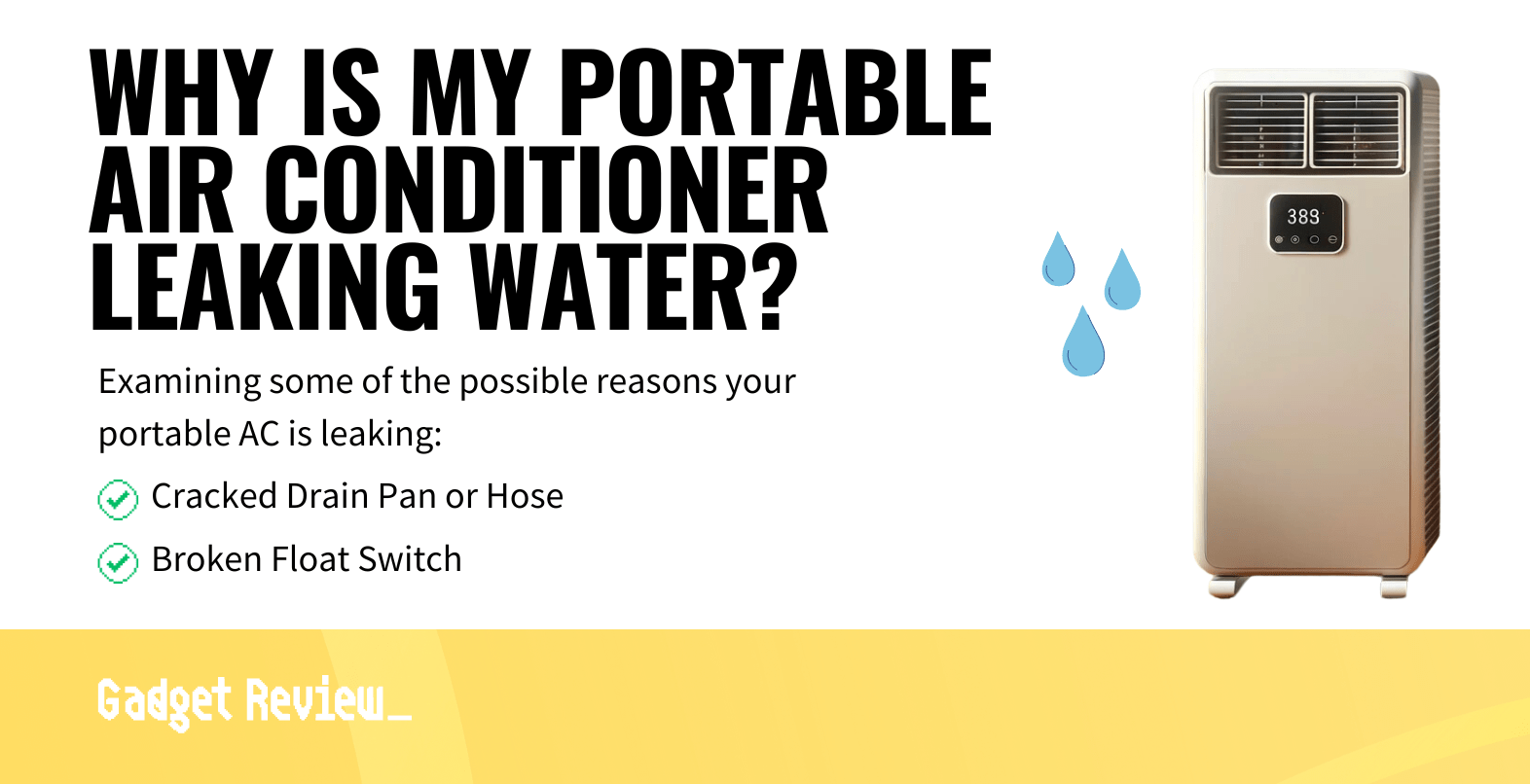 WHY IS MY PORTABLE AIR CONDITIONER LEAKING WATER?

Examining some of the possible reasons your portable AC is leaking:

Cracked Drain Pan or Hose

Broken Float Switch

388

Gadget Review_